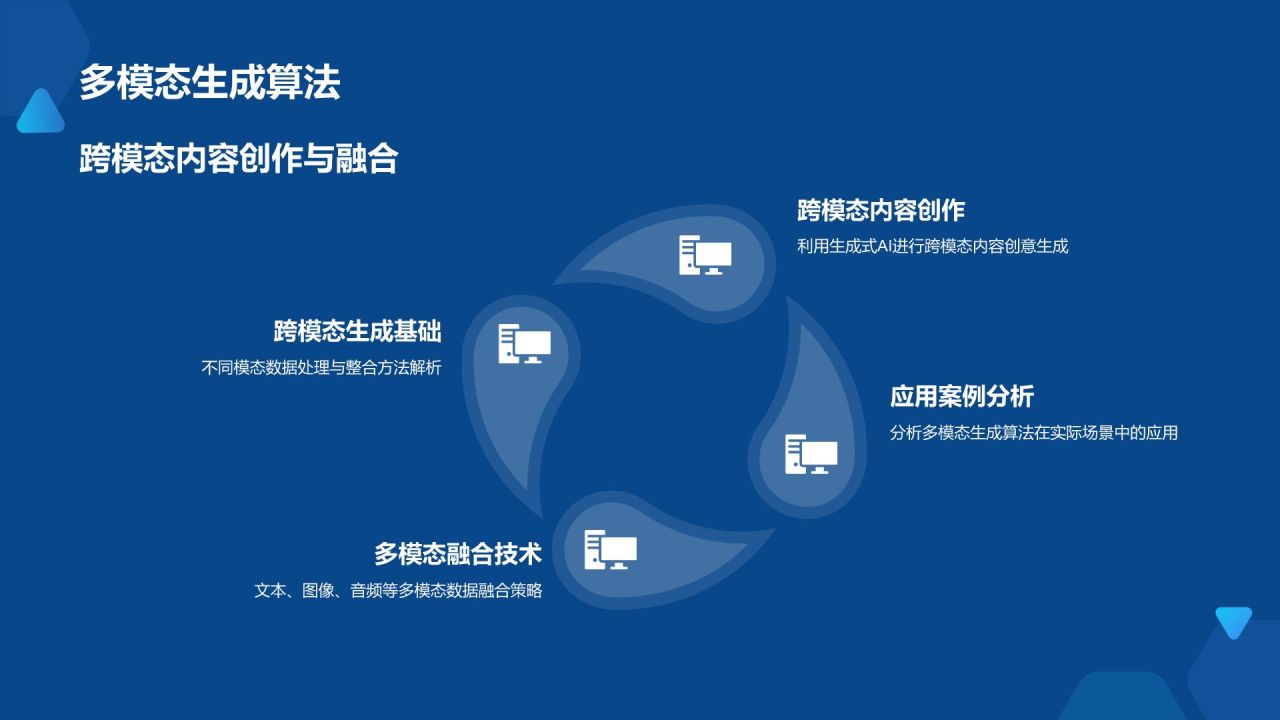 多模态生成算法

跨模态内容创作与融合

跨模态内容创作

利用生成式AI进行跨模态内容创意生成

跨模态生成基础

不同模态数据处理与整合方法解析

应用案例分析

分析多模态生成算法在实际场景中的应用

多模态融合技术

文本、图像、音频等多模态数据融合策略